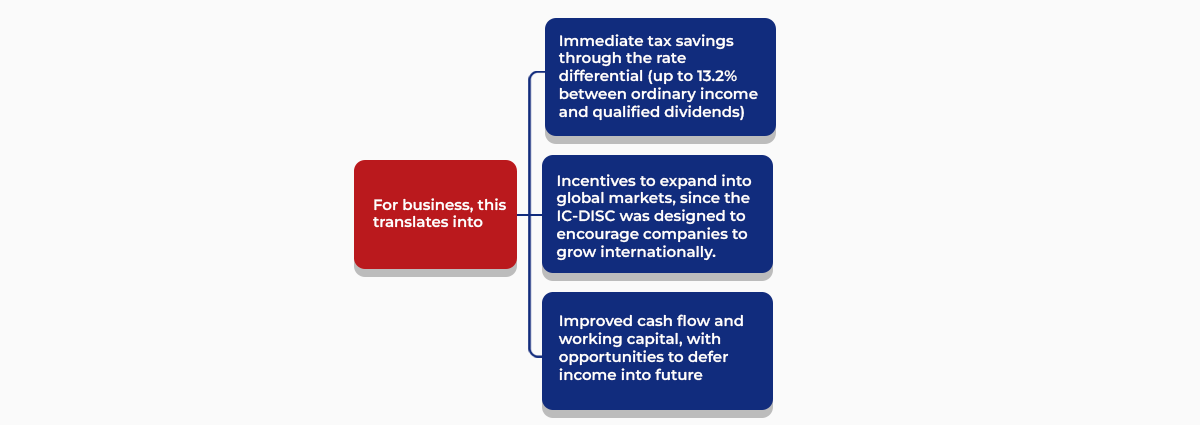 For business, this translates into

Immediate tax savings through the rate differential (up to 13.2% between ordinary income and qualified dividends)

Incentives to expand into global markets, since the IC-DISC was designed to encourage companies to grow internationally.

Improved cash flow and working capital, with opportunities to defer income into future